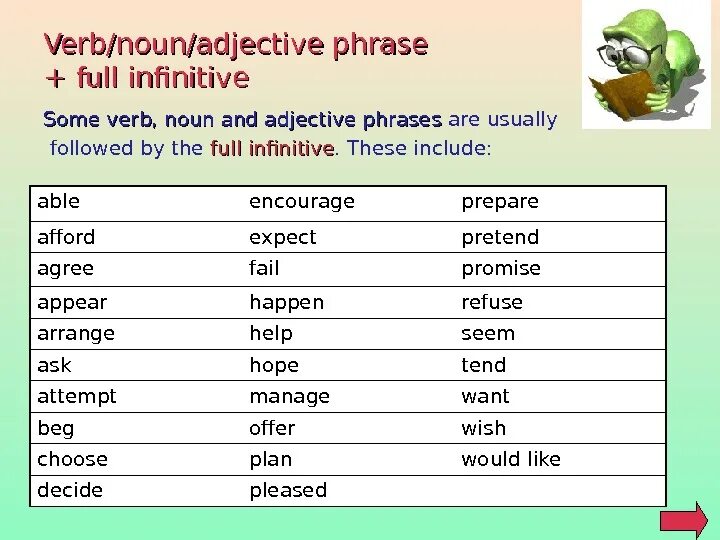 Verb/noun/adjective phrase + full infinitive

Some verb, noun and adjective phrases are usually followed by the full infinitive. These include:

| able | encourage | prepare |
|---|---|---|
| afford | expect | pretend |
| agree | fail | promise |
| appear | happen | refuse |
| arrange | help | seem |
| ask | hope | tend |
| attempt | manage | want |
| beg | offer | wish |
| choose | plan | would like |
| decide | pleased | |